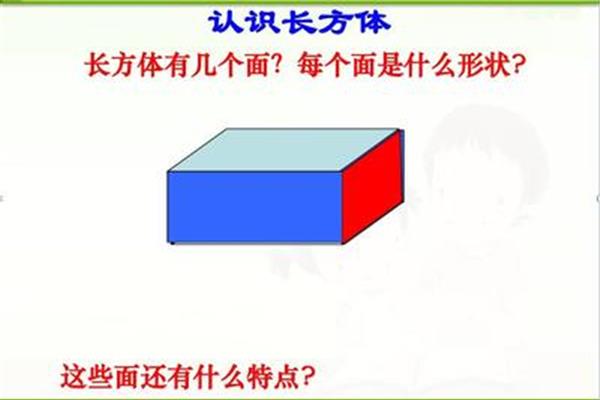 认识长方体

长方体有几个面？每个面是什么形状？

这些面还有什么特点？